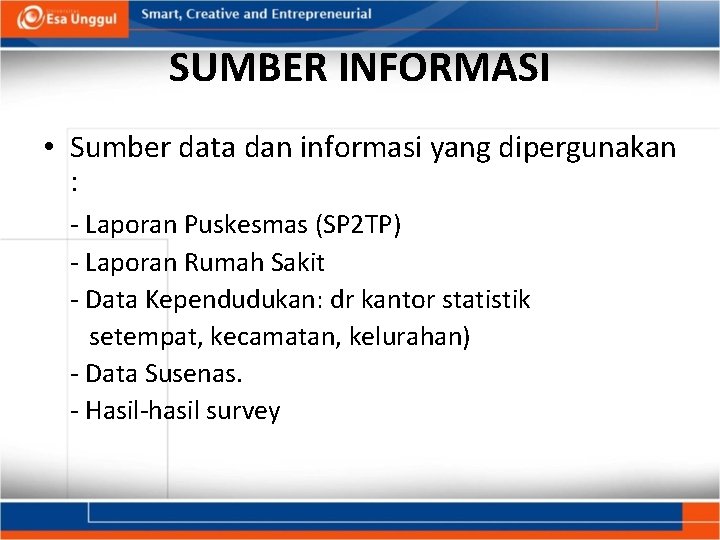 Esa Unggul Smart, Creative and Entrepreneurial

SUMBER INFORMASI

• Sumber data dan informasi yang dipergunakan :

- Laporan Puskesmas (SP2TP)
- Laporan Rumah Sakit
- Data Kependudukan: dr kantor statistik setempat, kecamatan, kelurahan)
- Data Susenas.
- Hasil-hasil survey